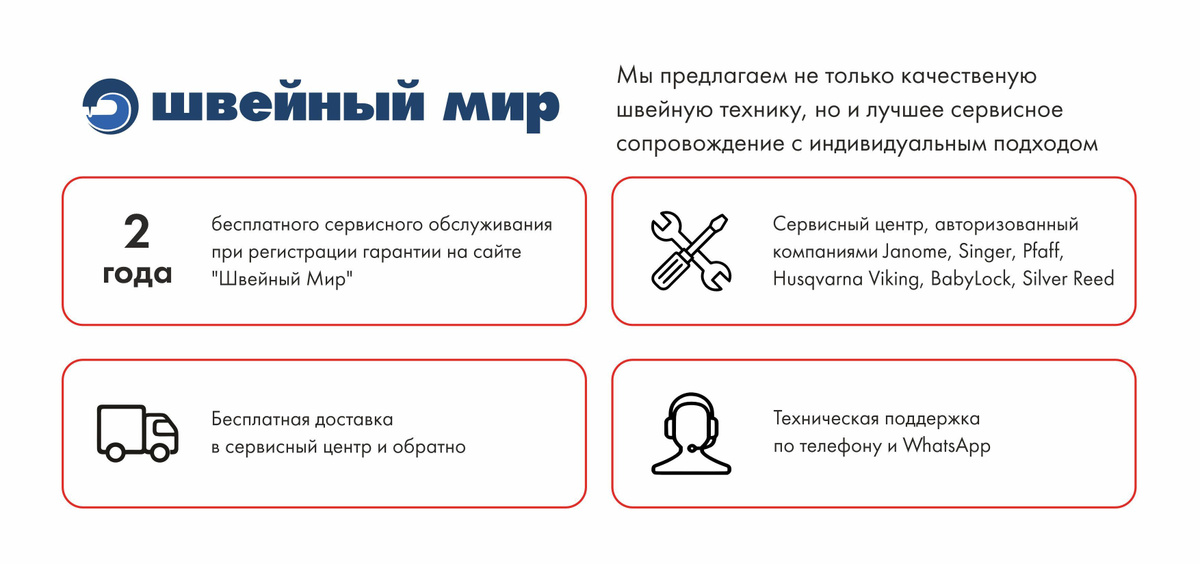 швейный мир

Мы предлагаем не только качественую швейную технику, но и лучшее сервисное сопровождение с индивидуальным подходом

2 года

бесплатного сервисного обслуживания при регистрации гарантии на сайте "Швейный Мир"

Сервисный центр, авторизованный компаниями Janome, Singer, Pfaff, Husqvarna Viking, BabyLock, Silver Reed

Бесплатная доставка в сервисный центр и обратно

Техническая поддержка по телефону и WhatsApp